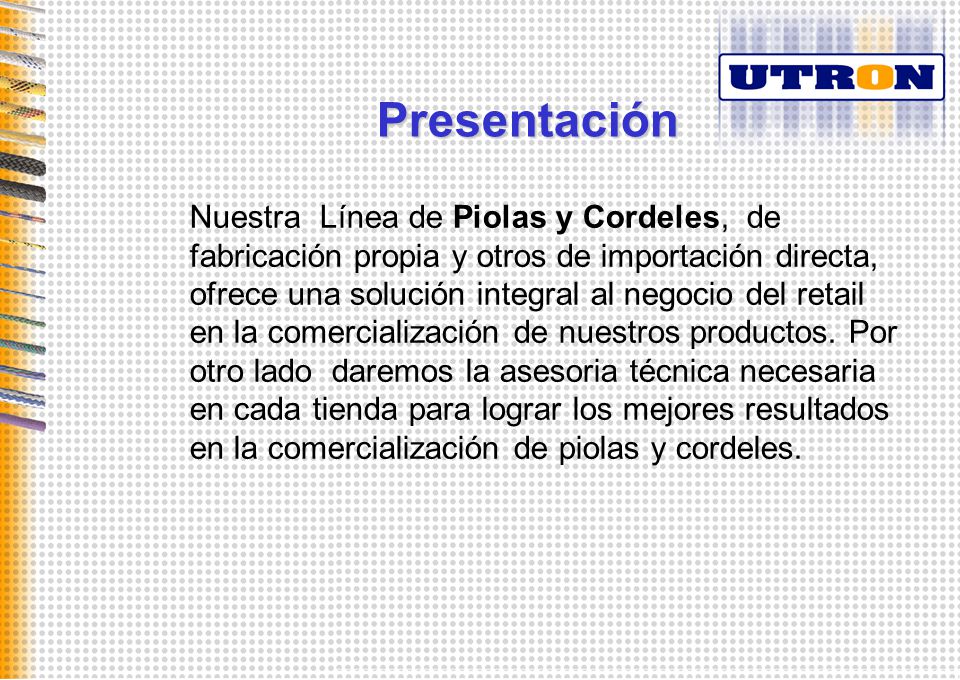 UTRON

Presentación

Nuestra Línea de Piolas y Cordeles, de fabricación propia y otros de importación directa, ofrece una solución integral al negocio del retail en la comercialización de nuestros productos. Por otro lado daremos la asesoria técnica necesaria en cada tienda para lograr los mejores resultados en la comercialización de piolas y cordeles.